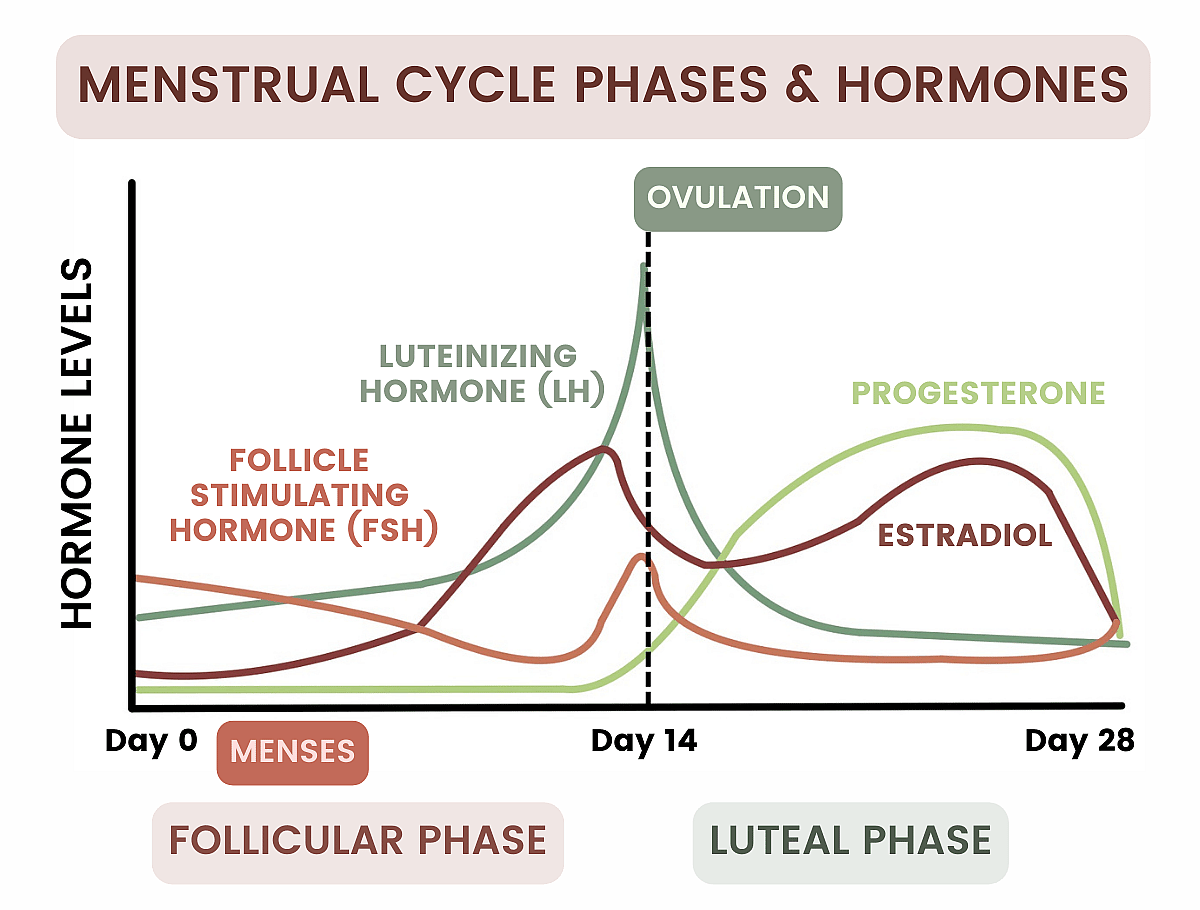 MENSTRUAL CYCLE PHASES & HORMONES

OVULATION

HORMONE LEVELS

LUTEINIZING HORMONE (LH)

PROGESTERONE

FOLLICLE STIMULATING HORMONE (FSH)

ESTRADIOL

Day 0

MENSES

Day 14

Day 28

FOLLICULAR PHASE

LUTEAL PHASE